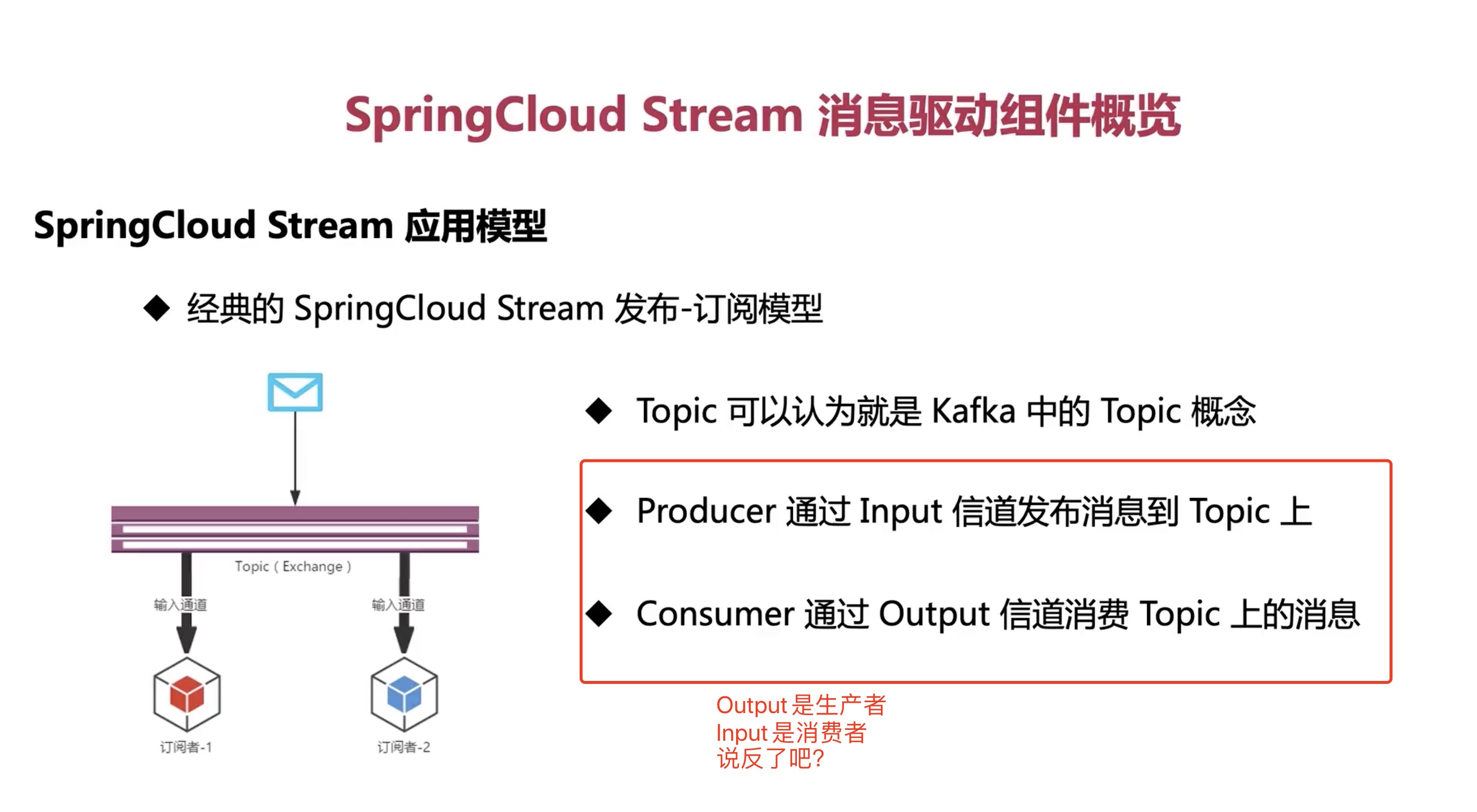 SpringCloud Stream 消息驱动组件概览

SpringCloud Stream 应用模型

◆ 经典的 SpringCloud Stream 发布-订阅模型

Topic ( Exchange )

输入通道

输入通道

订阅者-1

订阅者-2

◆ Topic 可以认为就是 Kafka 中的 Topic 概念

◆ Producer 通过 Input 信道发布消息到 Topic 上

◆ Consumer 通过 Output 信道消费 Topic 上的消息

Output 是生产者
Input 是消费者
说反了吧?